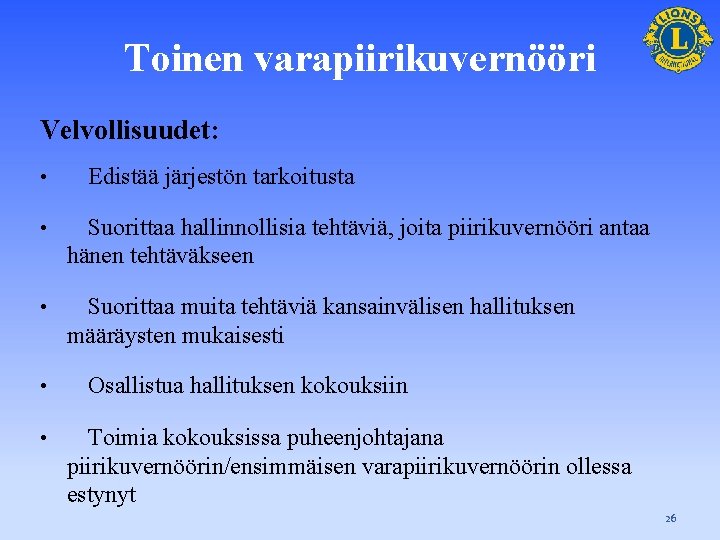 Toinen varapiirikuvernööri

LIONS
L
INTERNATIONAL

Velvollisuudet:

• Edistää järjestön tarkoitusta

• Suorittaa hallinnollisia tehtäviä, joita piirikuvernööri antaa hänen tehtäväkseen

• Suorittaa muita tehtäviä kansainvälisen hallituksen määräysten mukaisesti

• Osallistua hallituksen kokouksiin

• Toimia kokouksissa puheenjohtajana piirikuvernöörin/ensimmäisen varapiirikuvernöörin ollessa estynyt

26